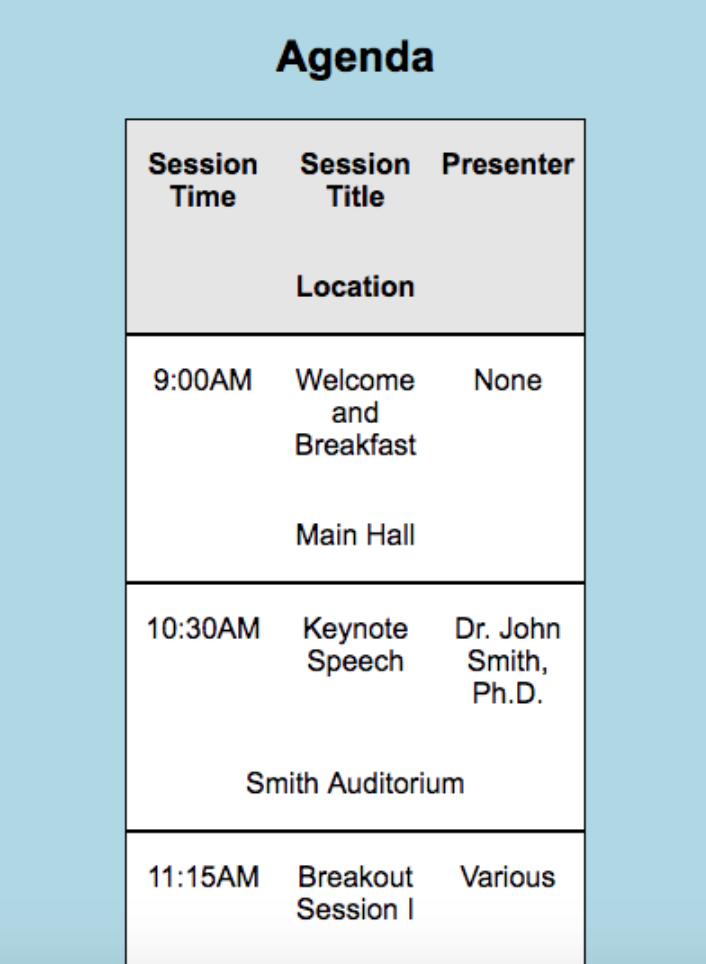 Agenda

| Session Time | Session Title | Presenter |
|---|---|---|
| | Location | |
| 9:00AM | Welcome and Breakfast | None |
| | Main Hall | |
| 10:30AM | Keynote Speech | Dr. John Smith, Ph.D. |
| | Smith Auditorium | |
| 11:15AM | Breakout Session I | Various |